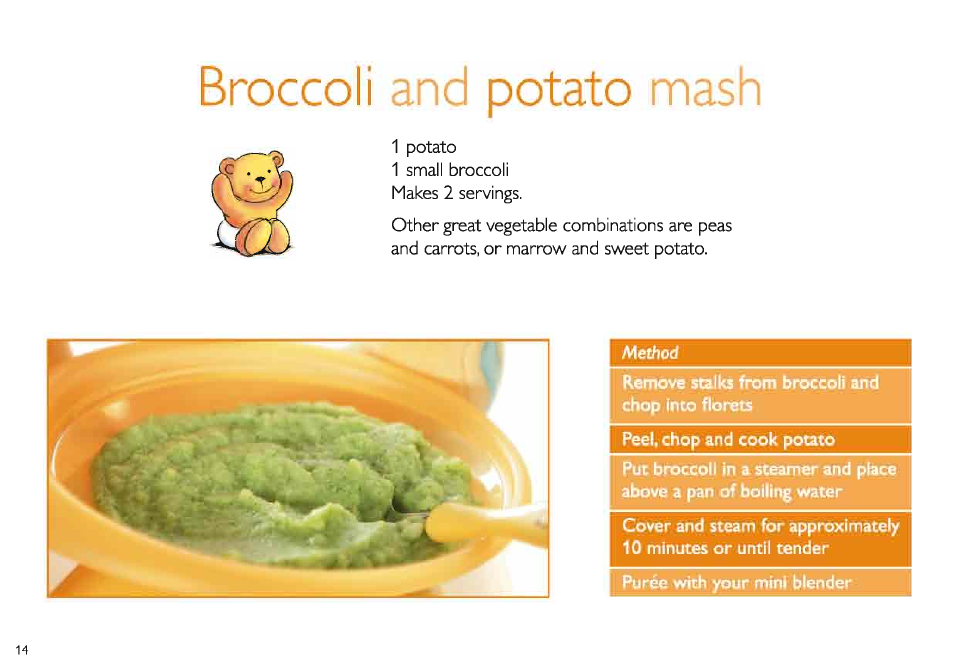 Broccoli and potato mash

1 potato
1 small broccoli
Makes 2 servings.

Other great vegetable combinations are peas and carrots, or marrow and sweet potato.

Method

Remove stalks from broccoli and chop into florets

Peel, chop and cook potato

Put broccoli in a steamer and place above a pan of boiling water

Cover and steam for approximately 10 minutes or until tender

Purée with your mini blender

14